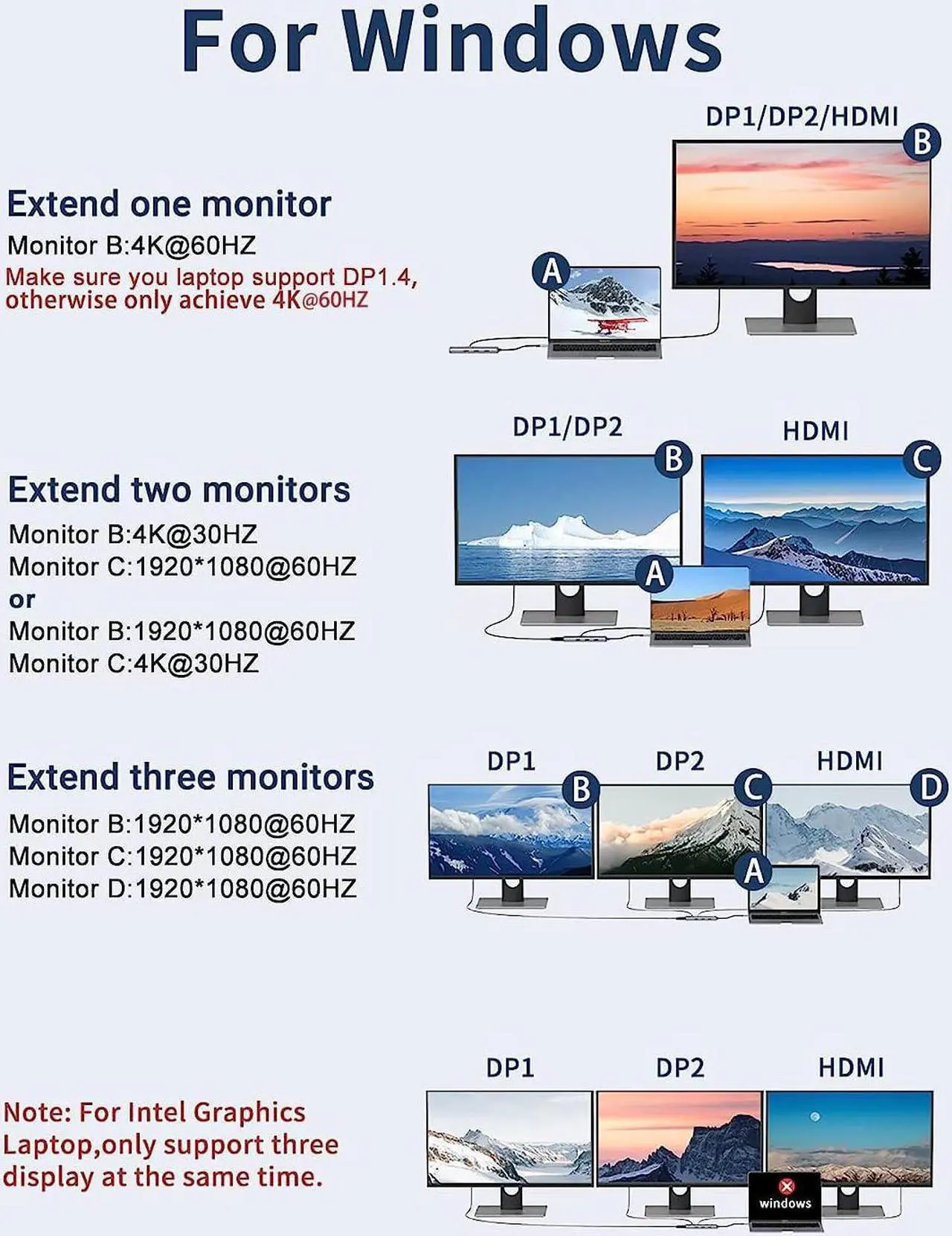 For Windows

Extend one monitor
Monitor B:4K@60HZ
Make sure you laptop support DP1.4, otherwise only achieve 4K@60HZ

DP1/DP2/HDMI
B
A

Extend two monitors
Monitor B:4K@30HZ
Monitor C:1920*1080@60HZ
or
Monitor B:1920*1080@60HZ
Monitor C:4K@30HZ

DP1/DP2
HDMI
B
C
A

Extend three monitors
Monitor B:1920*1080@60HZ
Monitor C:1920*1080@60HZ
Monitor D:1920*1080@60HZ

DP1
DP2
HDMI
B
C
D
A

Note: For Intel Graphics Laptop,only support three display at the same time.

DP1
DP2
HDMI
windows